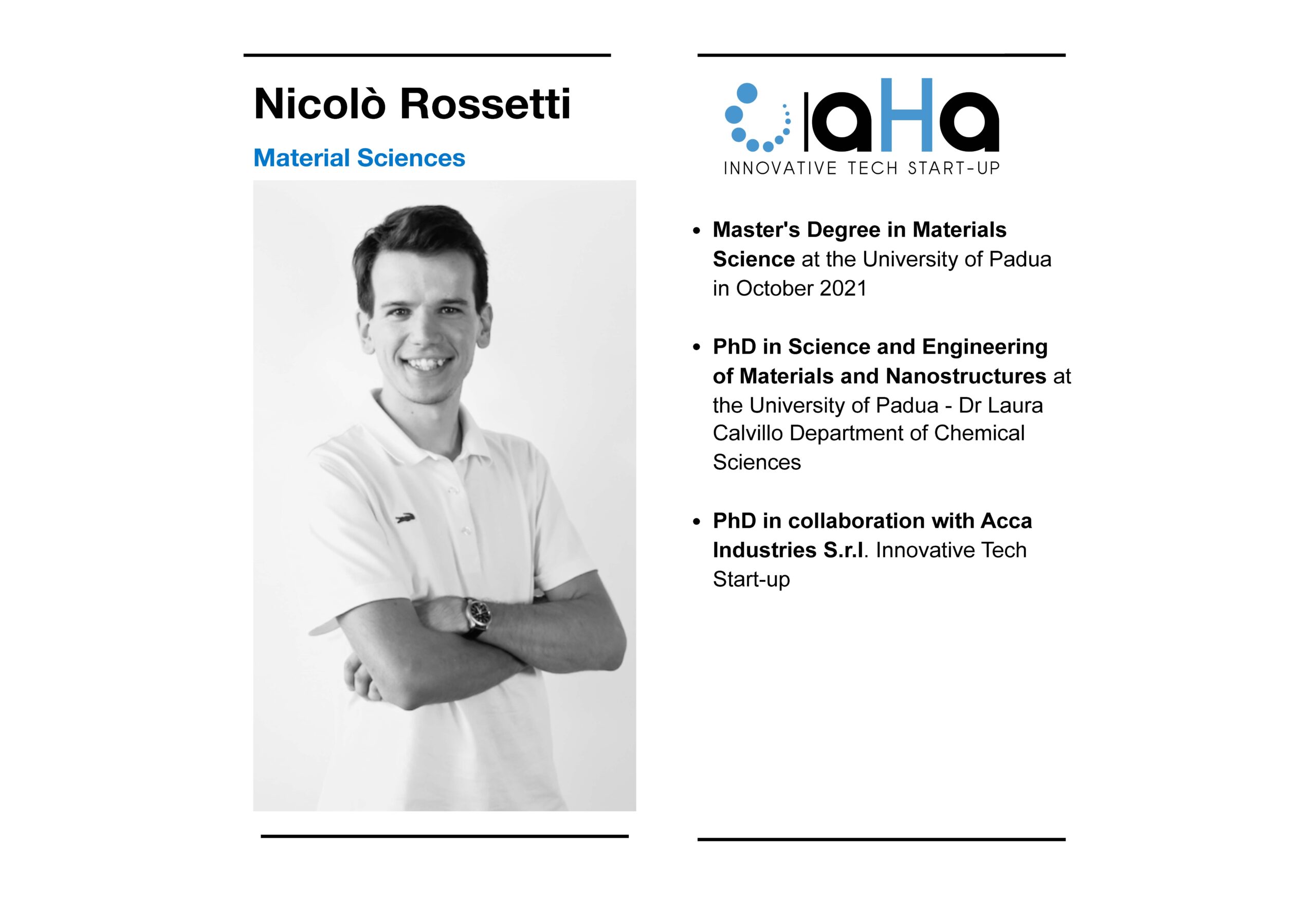 Nicolò Rossetti

Material Sciences

aHa
INNOVATIVE TECH START-UP

• Master's Degree in Materials Science at the University of Padua in October 2021

• PhD in Science and Engineering of Materials and Nanostructures at the University of Padua - Dr Laura Calvillo Department of Chemical Sciences

• PhD in collaboration with Acca Industries S.r.l. Innovative Tech Start-up